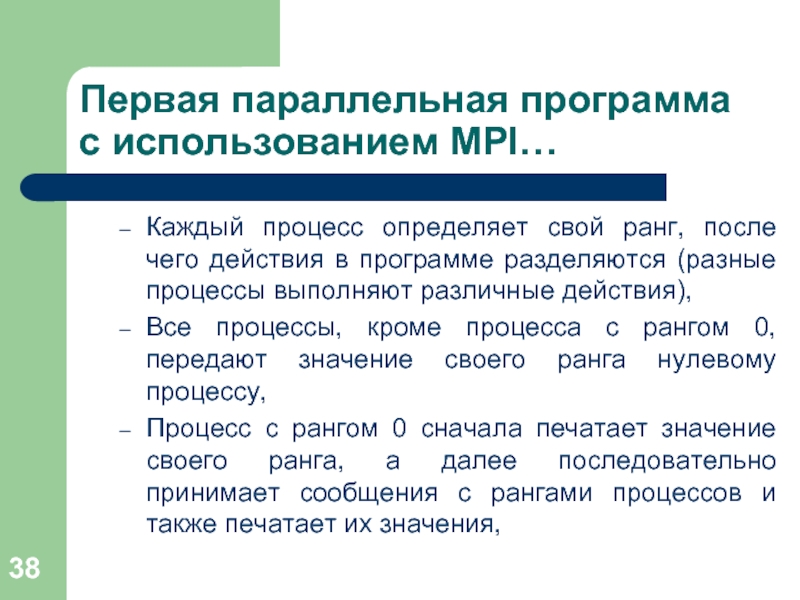 Первая параллельная программа с использованием MPI…

– Каждый процесс определяет свой ранг, после чего действия в программе разделяются (разные процессы выполняют различные действия),

– Все процессы, кроме процесса с рангом 0, передают значение своего ранга нулевому процессу,

– Процесс с рангом 0 сначала печатает значение своего ранга, а далее последовательно принимает сообщения с рангами процессов и также печатает их значения,

38